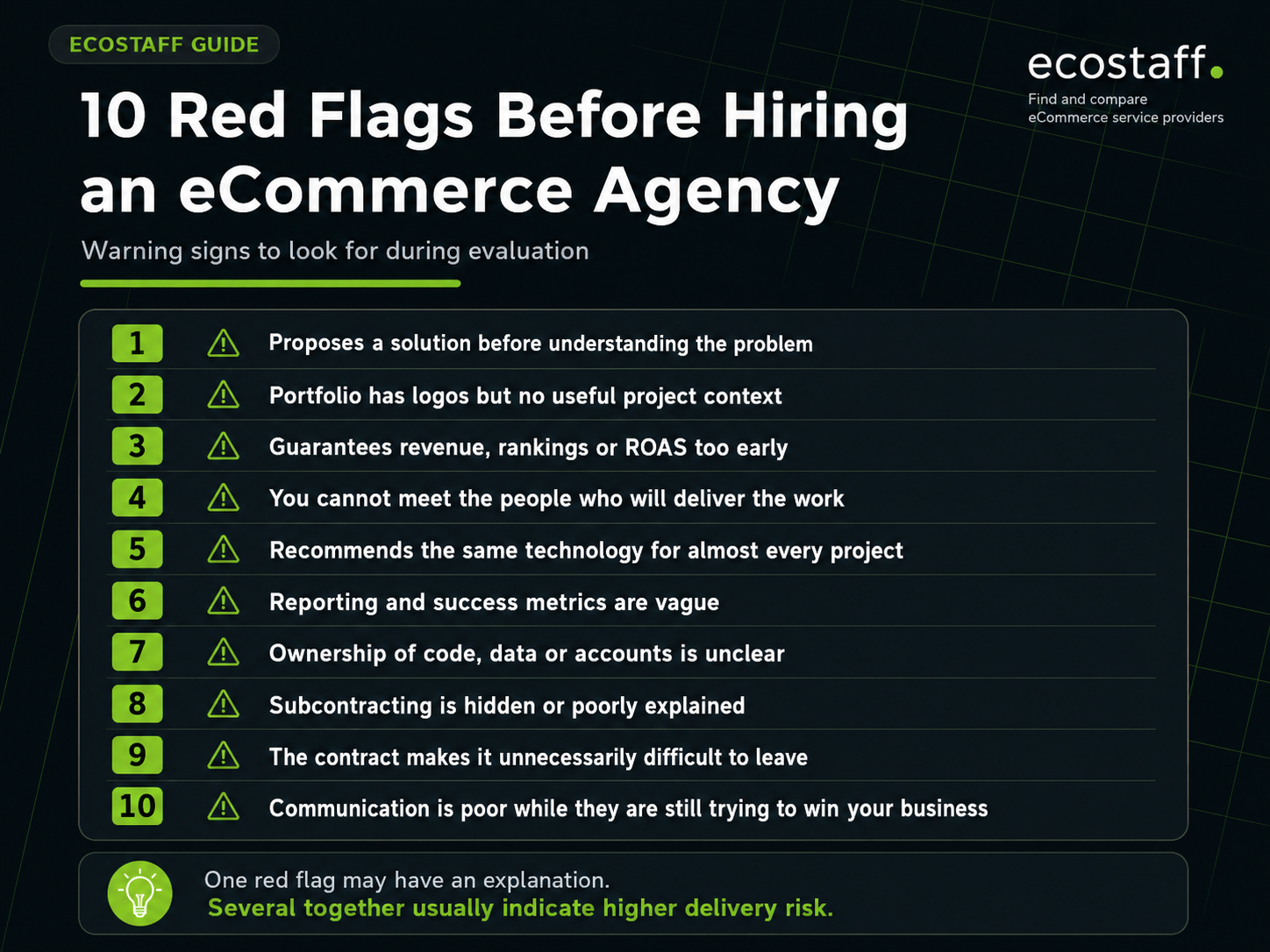 ECOSTAFF GUIDE

ecostaff.
Find and compare eCommerce service providers

10 Red Flags Before Hiring an eCommerce Agency

Warning signs to look for during evaluation

1 Proposes a solution before understanding the problem
2 Portfolio has logos but no useful project context
3 Guarantees revenue, rankings or ROAS too early
4 You cannot meet the people who will deliver the work
5 Recommends the same technology for almost every project
6 Reporting and success metrics are vague
7 Ownership of code, data or accounts is unclear
8 Subcontracting is hidden or poorly explained
9 The contract makes it unnecessarily difficult to leave
10 Communication is poor while they are still trying to win your business

One red flag may have an explanation.
Several together usually indicate higher delivery risk.